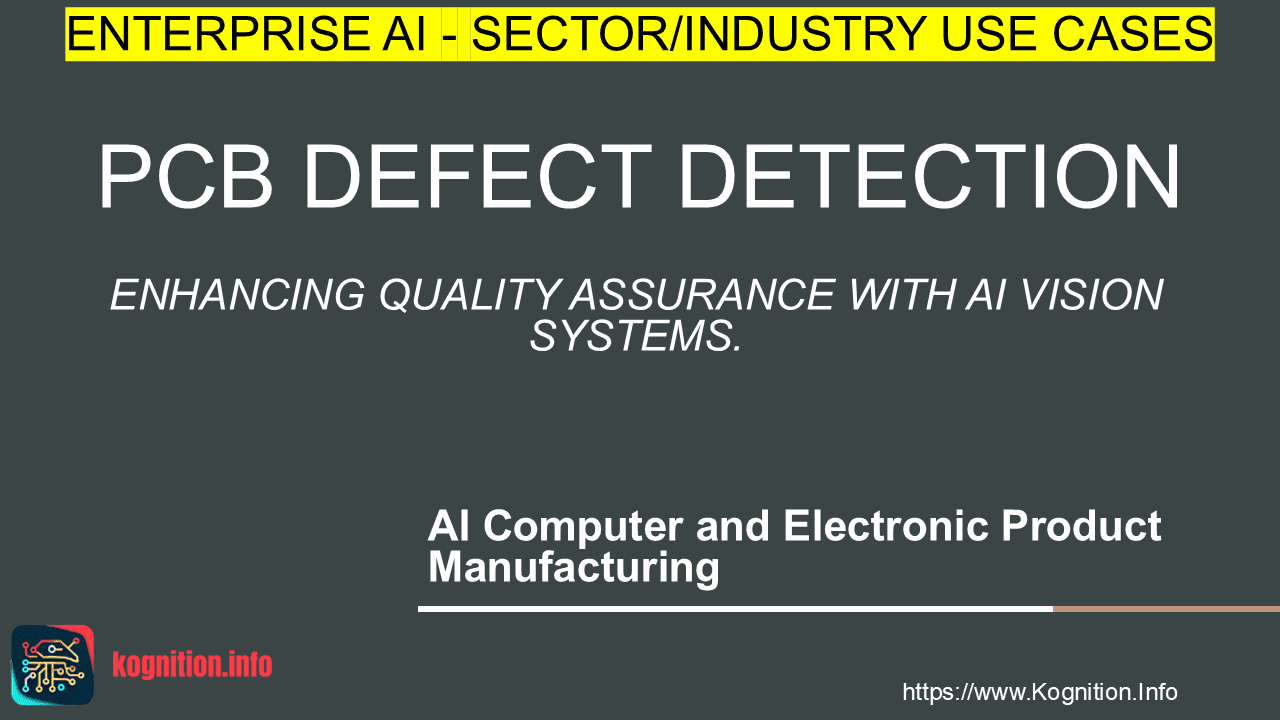 ENTERPRISE AI - SECTOR/INDUSTRY USE CASES

PCB DEFECT DETECTION

ENHANCING QUALITY ASSURANCE WITH AI VISION SYSTEMS.

AI Computer and Electronic Product Manufacturing

kognition.info

https://www.Kognition.Info